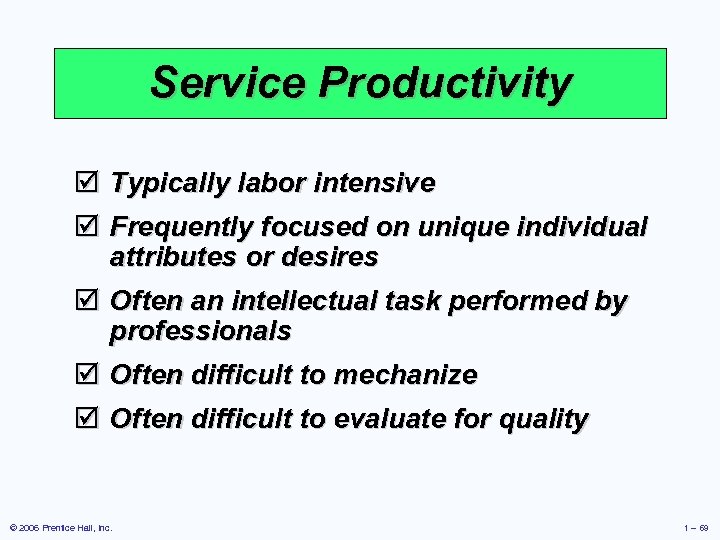 Service Productivity

☑ Typically labor intensive

☑ Frequently focused on unique individual attributes or desires

☑ Often an intellectual task performed by professionals

☑ Often difficult to mechanize

☑ Often difficult to evaluate for quality

© 2006 Prentice Hall, Inc.

1 – 69